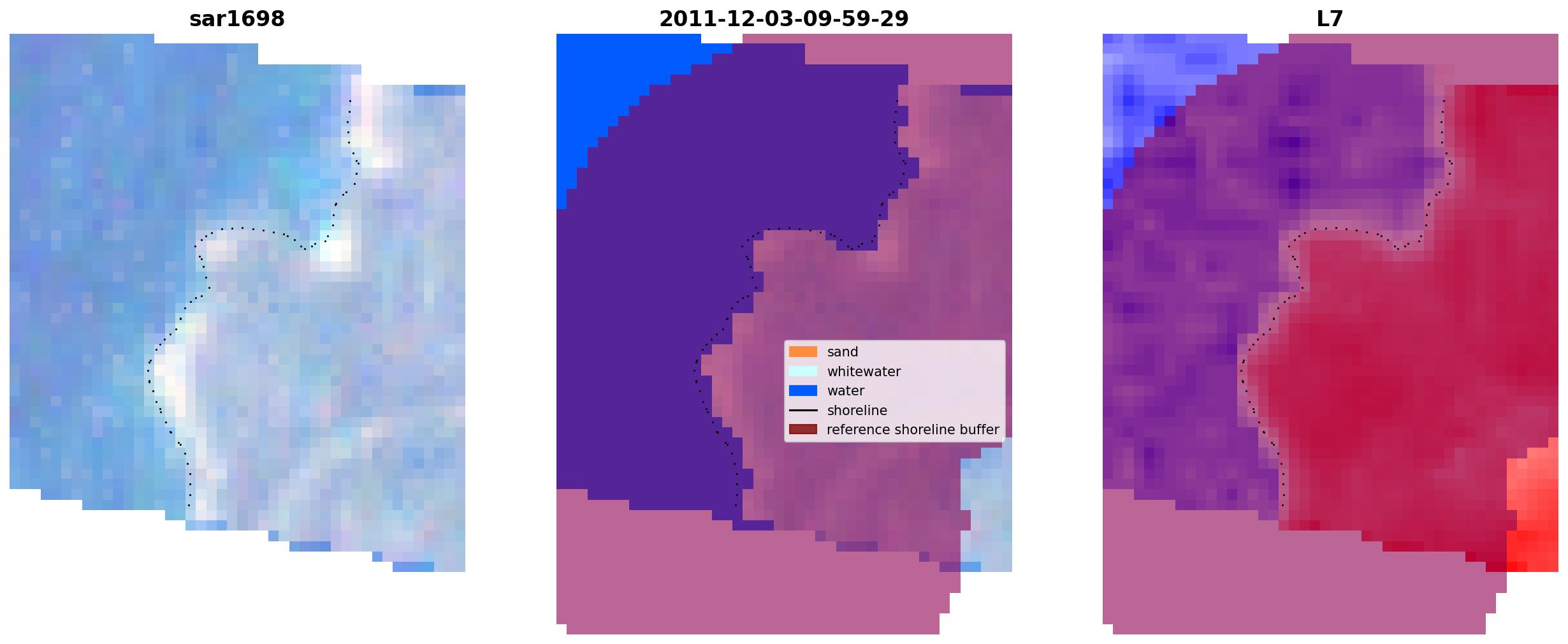 sar1698

2011-12-03-09-59-29

sand
whitewater
water
shoreline
reference shoreline buffer

L7